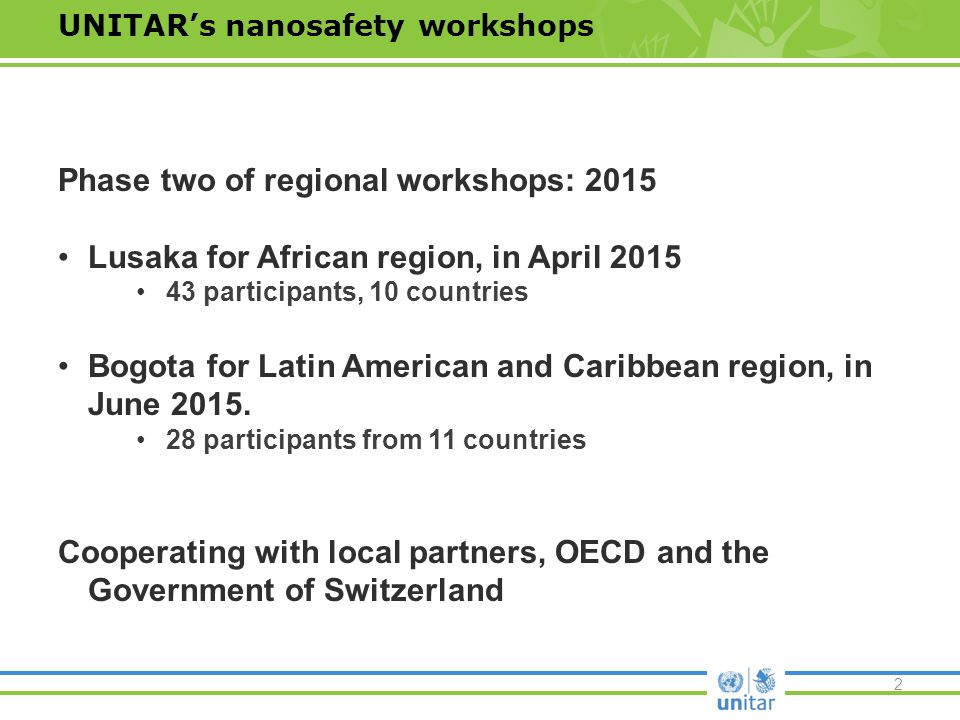 UNITAR's nanosafety workshops

Phase two of regional workshops: 2015

• Lusaka for African region, in April 2015
  • 43 participants, 10 countries

• Bogota for Latin American and Caribbean region, in June 2015.
  • 28 participants from 11 countries

Cooperating with local partners, OECD and the Government of Switzerland

unitar

2